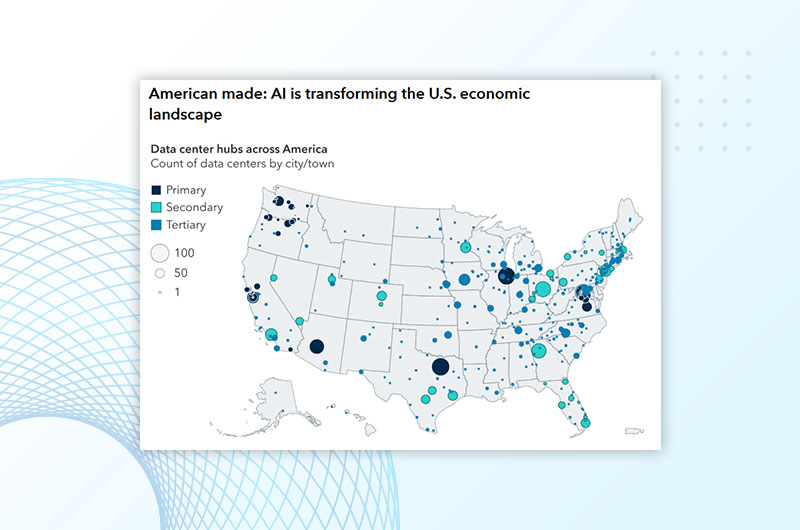 American made: AI is transforming the U.S. economic landscape

Data center hubs across America
Count of data centers by city/town

Primary
Secondary
Tertiary

100
50
1